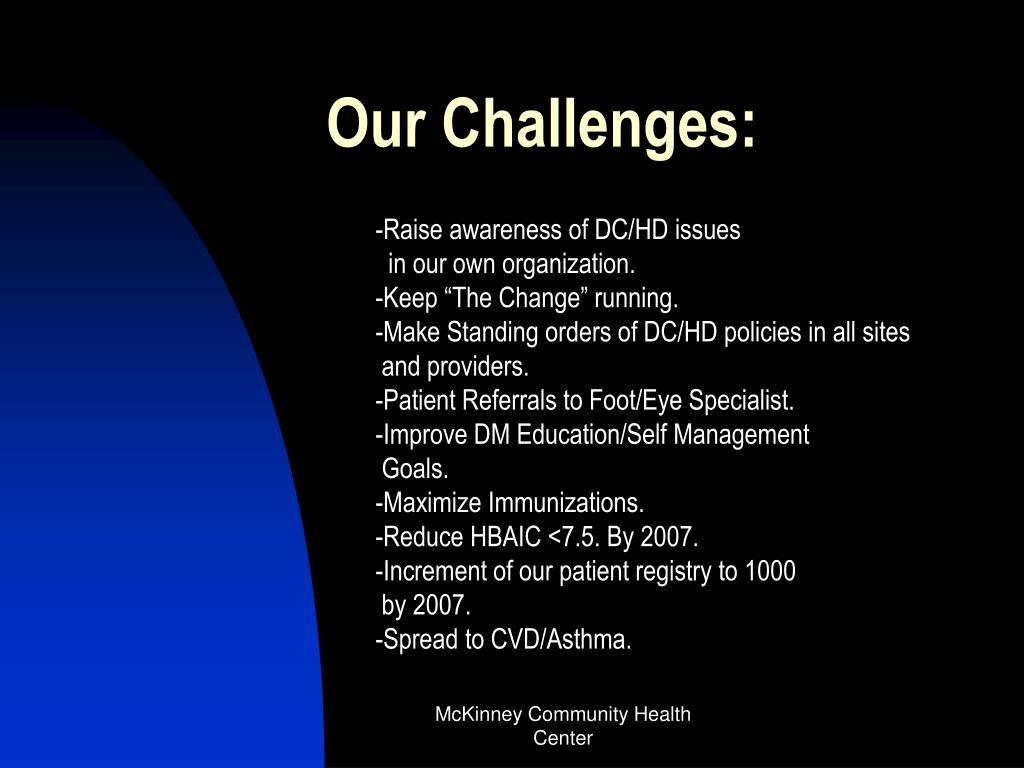 Our Challenges:

-Raise awareness of DC/HD issues in our own organization.
-Keep “The Change” running.
-Make Standing orders of DC/HD policies in all sites and providers.
-Patient Referrals to Foot/Eye Specialist.
-Improve DM Education/Self Management Goals.
-Maximize Immunizations.
-Reduce HBAIC <7.5. By 2007.
-Increment of our patient registry to 1000 by 2007.
-Spread to CVD/Asthma.

McKinney Community Health Center